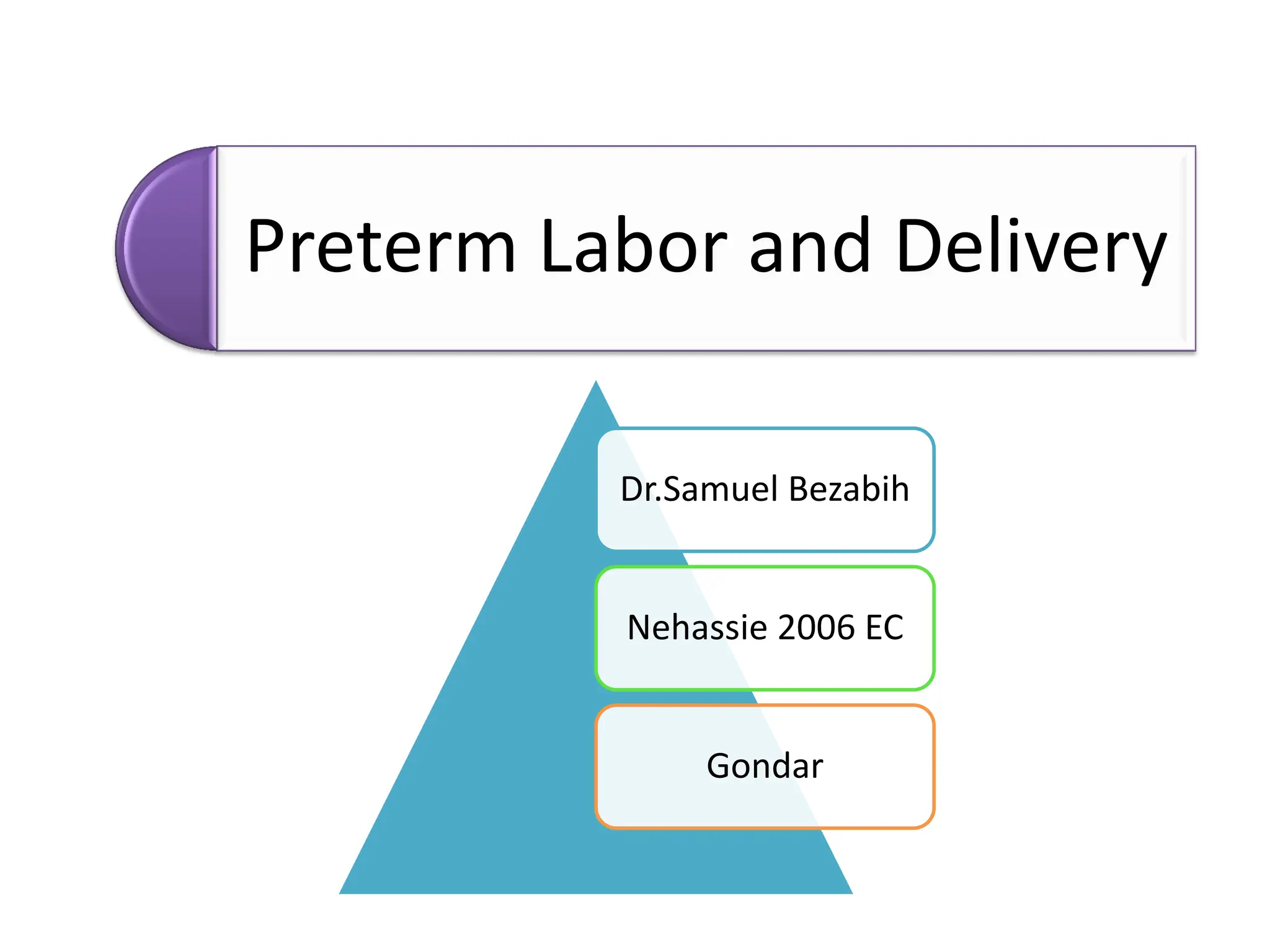 Preterm Labor and Delivery

Dr.Samuel Bezabih

Nehassie 2006 EC

Gondar